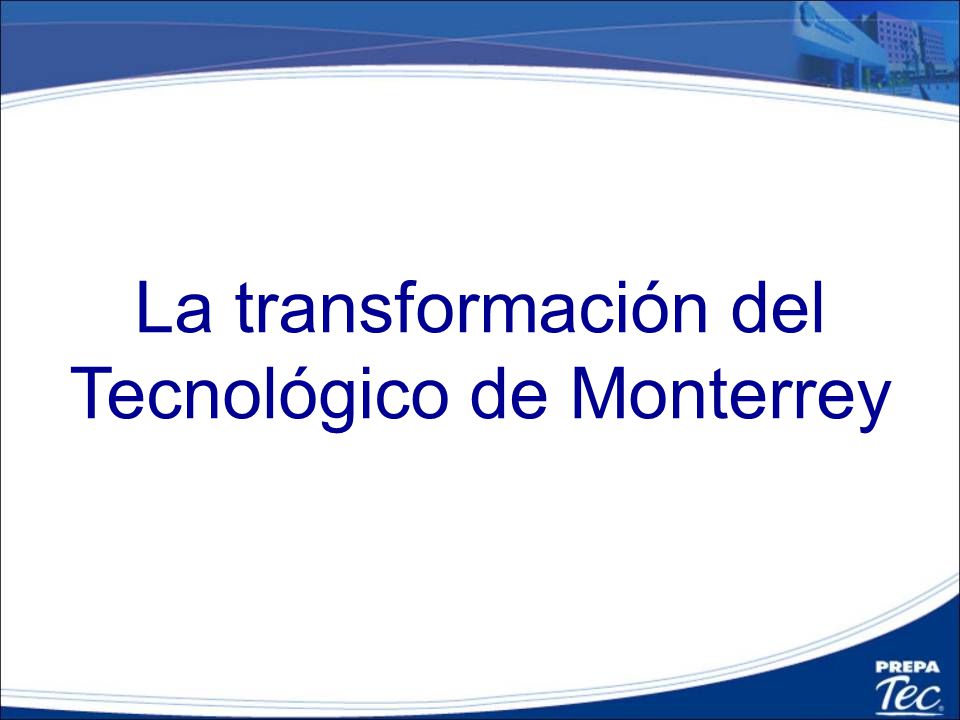 La transformación del Tecnológico de Monterrey

PREPA
Tec